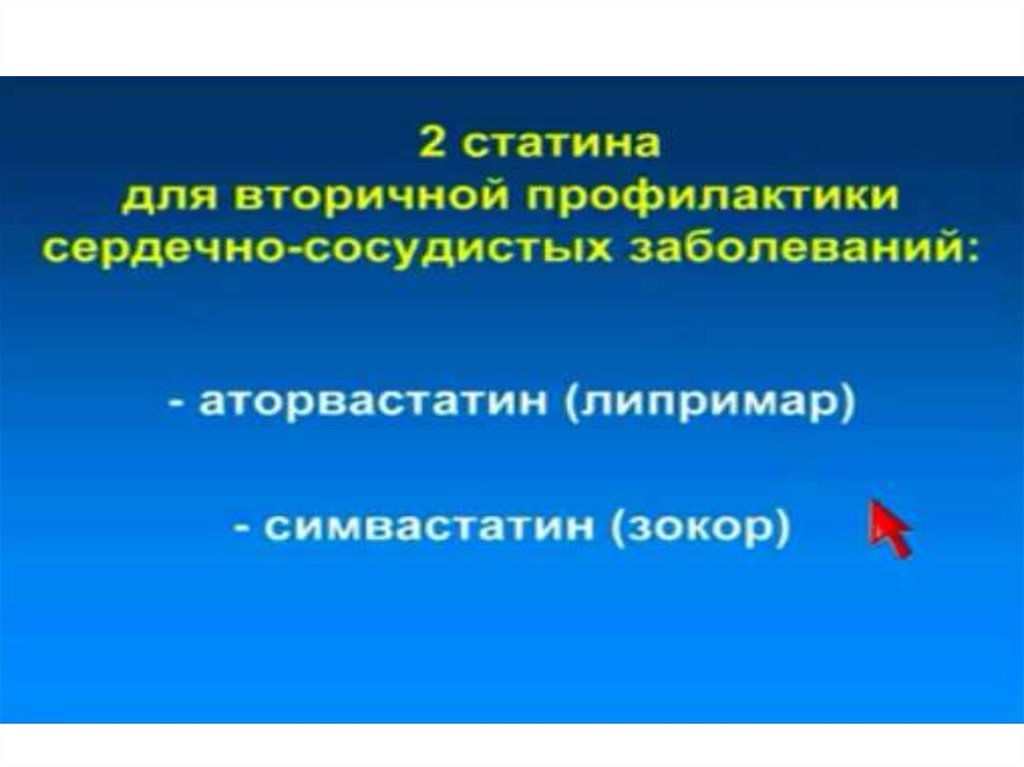 2 статина
для вторичной профилактики
сердечно-сосудистых заболеваний:

- аторвастатин (липримар)

- симвастатин (зокор)